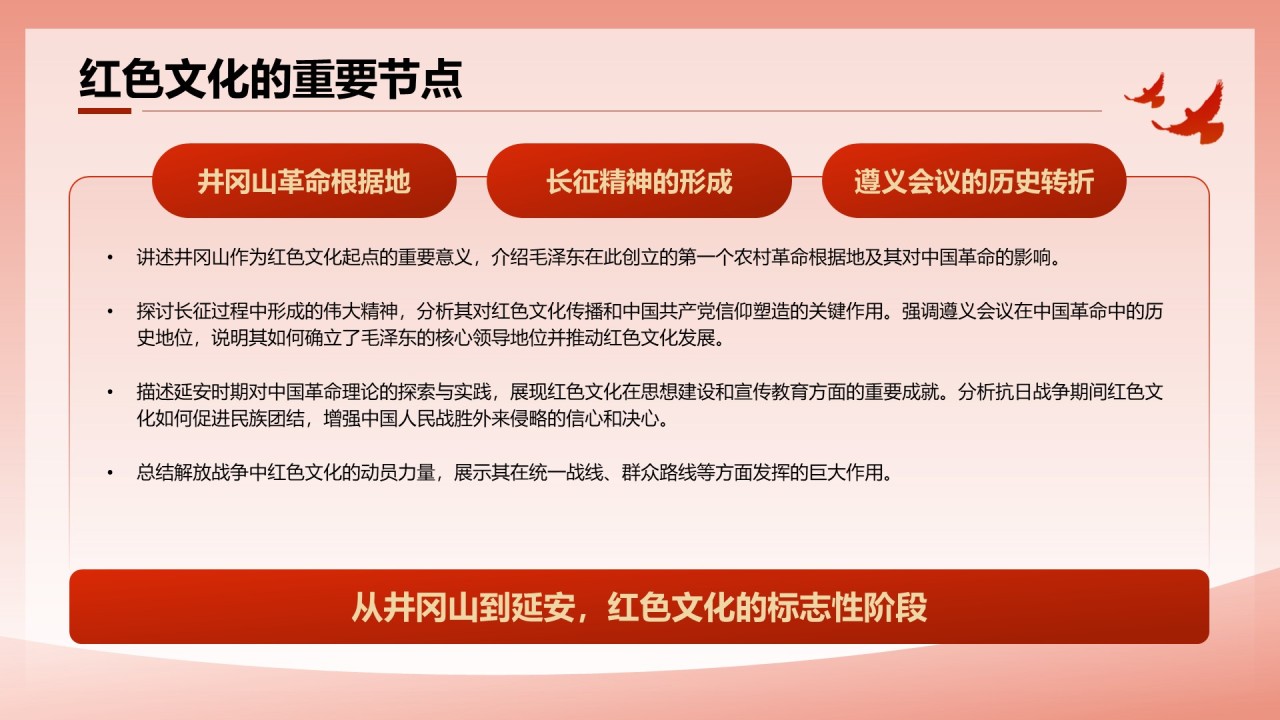 红色文化的重要节点

井冈山革命根据地

长征精神的形成

遵义会议的历史转折

• 讲述井冈山作为红色文化起点的重要意义，介绍毛泽东在此创立的第一个农村革命根据地及其对中国革命的影响。

• 探讨长征过程中形成的伟大精神，分析其对红色文化传播和中国共产党信仰塑造的关键作用。强调遵义会议在中国革命中的历史地位，说明其如何确立了毛泽东的核心领导地位并推动红色文化发展。

• 描述延安时期对中国革命理论的探索与实践，展现红色文化在思想建设和宣传教育方面的重要成就。分析抗日战争期间红色文化如何促进民族团结，增强中国人民战胜外来侵略的信心和决心。

• 总结解放战争中红色文化的动员力量，展示其在统一战线、群众路线等方面发挥的巨大作用。

从井冈山到延安，红色文化的标志性阶段